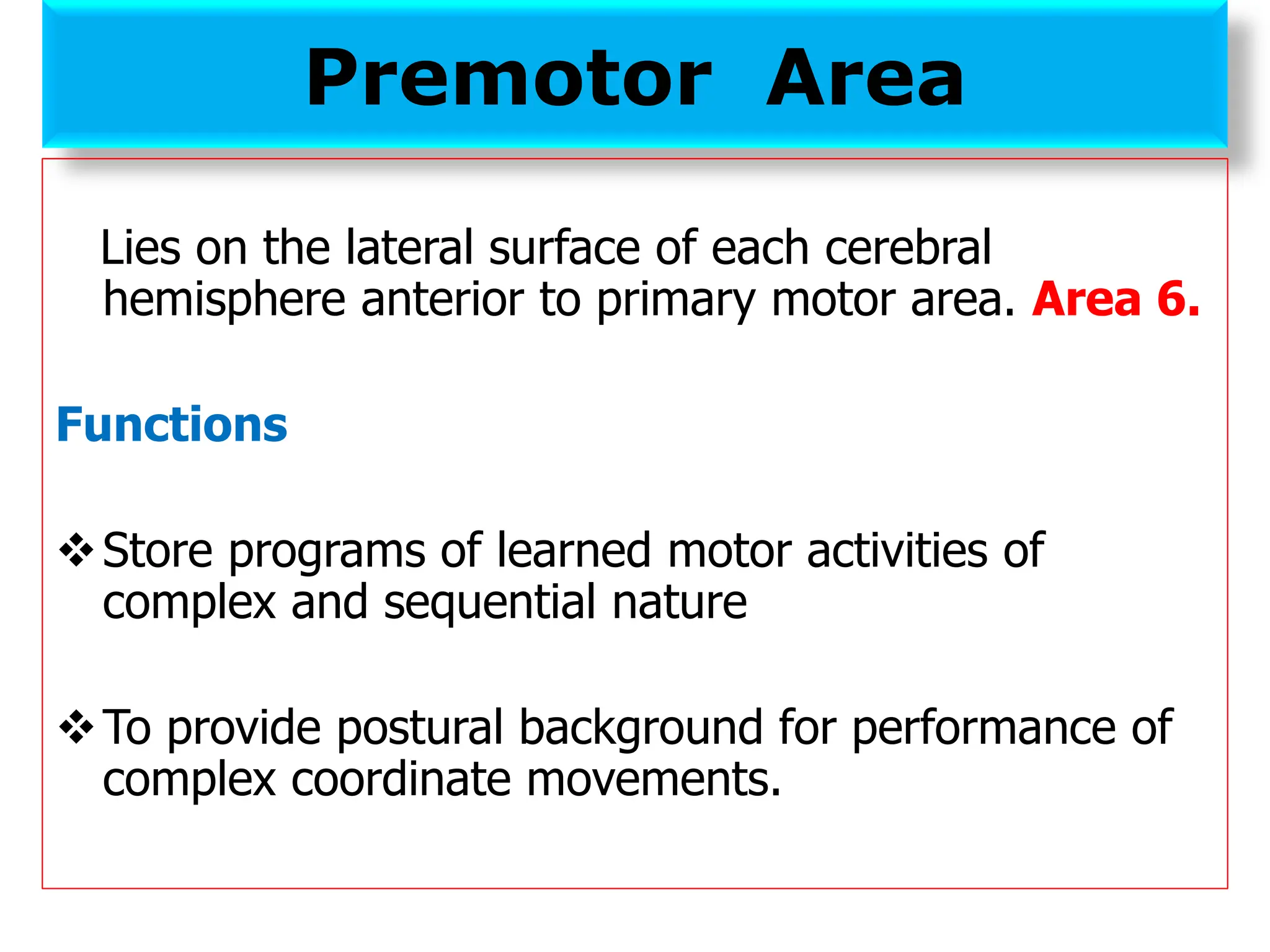 Premotor Area

Lies on the lateral surface of each cerebral hemisphere anterior to primary motor area. Area 6.

Functions

❖ Store programs of learned motor activities of complex and sequential nature

❖ To provide postural background for performance of complex coordinate movements.